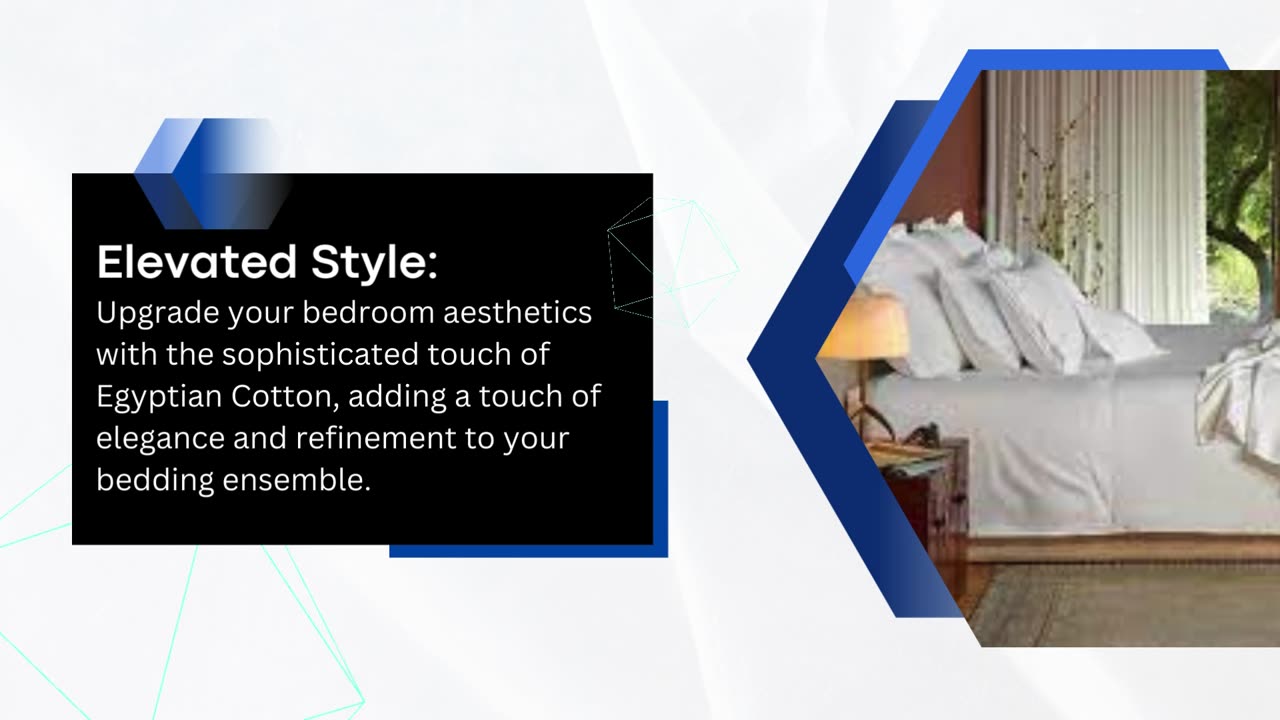 Elevated Style:
Upgrade your bedroom aesthetics with the sophisticated touch of Egyptian Cotton, adding a touch of elegance and refinement to your bedding ensemble.